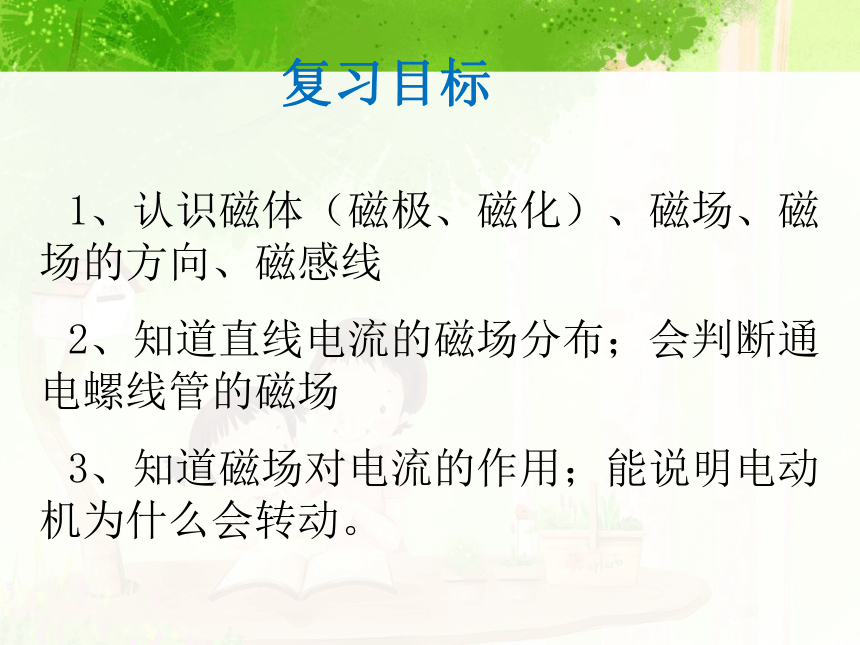 复习目标

1、认识磁体（磁极、磁化）、磁场、磁场的方向、磁感线

2、知道直线电流的磁场分布；会判断通电螺线管的磁场

3、知道磁场对电流的作用；能说明电动机为什么会转动。